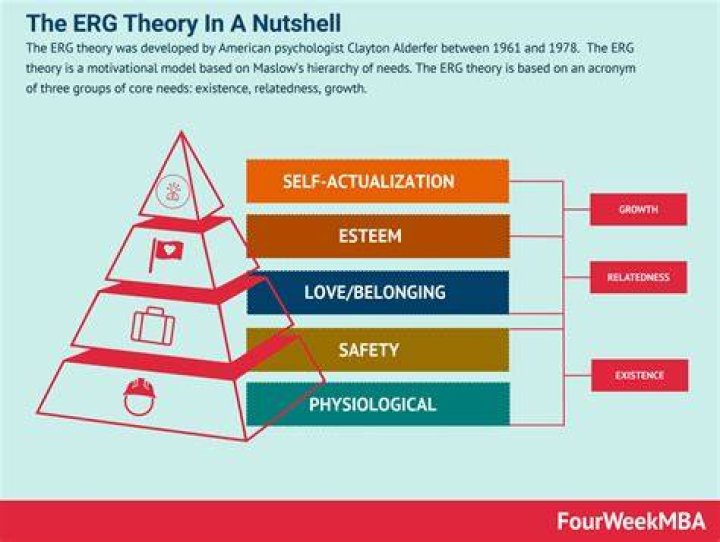 The ERG Theory In A Nutshell

The ERG theory was developed by American psychologist Clayton Alderfer between 1961 and 1978. The ERG theory is a motivational model based on Maslow's hierarchy of needs. The ERG theory is based on an acronym of three groups of core needs: existence, relatedness, growth.

SELF-ACTUALIZATION

ESTEEM

LOVE/BELONGING

SAFETY

PHYSIOLOGICAL

GROWTH

RELATEDNESS

EXISTENCE

FourWeekMBA